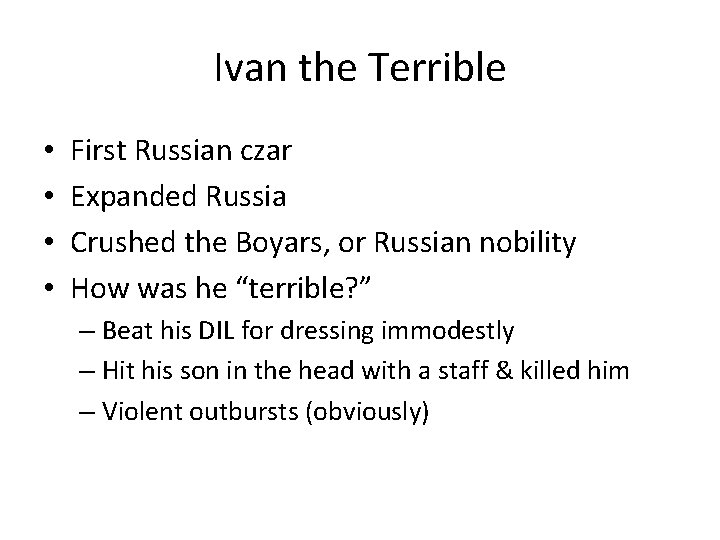 Ivan the Terrible

• First Russian czar
• Expanded Russia
• Crushed the Boyars, or Russian nobility
• How was he “terrible?”
  – Beat his DIL for dressing immodestly
  – Hit his son in the head with a staff & killed him
  – Violent outbursts (obviously)